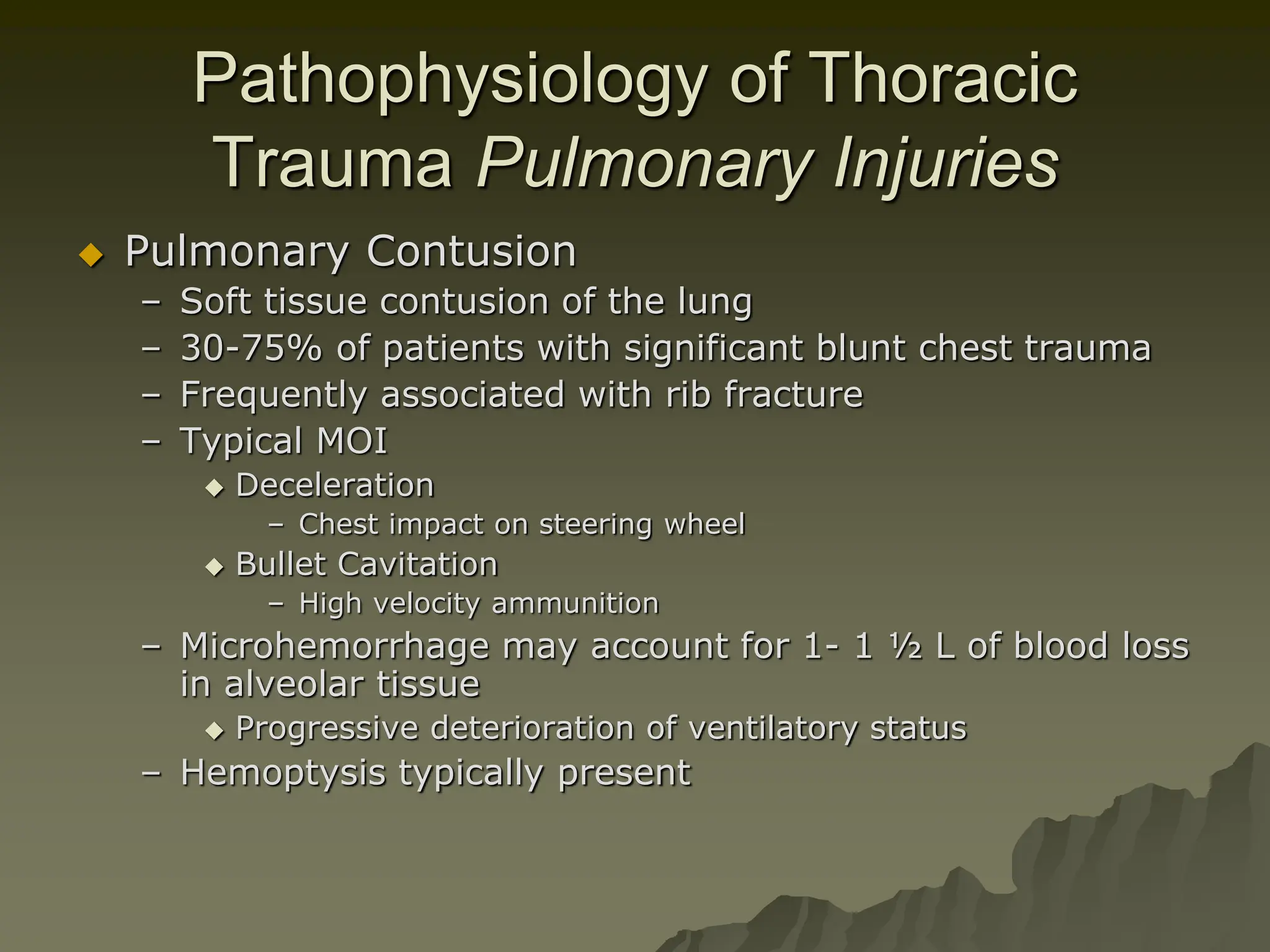 Pathophysiology of Thoracic Trauma Pulmonary Injuries

◆ Pulmonary Contusion
– Soft tissue contusion of the lung
– 30-75% of patients with significant blunt chest trauma
– Frequently associated with rib fracture
– Typical MOI
◆ Deceleration
– Chest impact on steering wheel
◆ Bullet Cavitation
– High velocity ammunition
– Microhemorrhage may account for 1- 1 ½ L of blood loss in alveolar tissue
◆ Progressive deterioration of ventilatory status
– Hemoptysis typically present